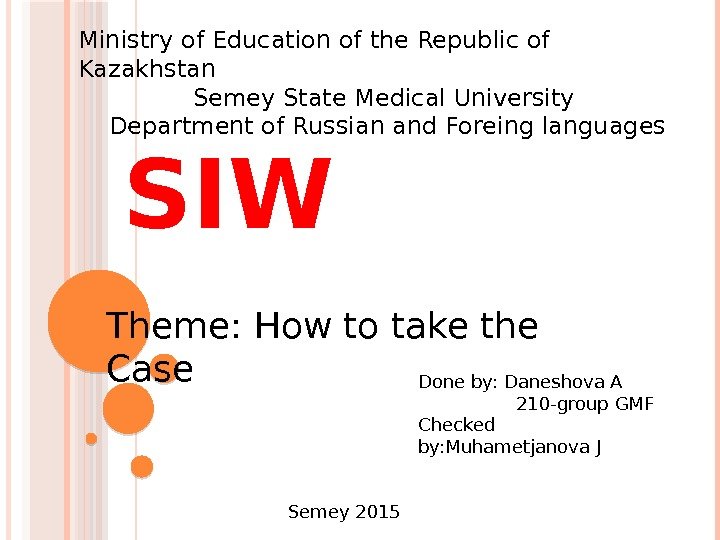 Ministry of Education of the Republic of Kazakhstan
Semey State Medical University
Department of Russian and Foreing languages

SIW

Theme: How to take the Case

Done by: Daneshova A
210-group GMF
Checked by:Muhametjanova J

Semey 2015